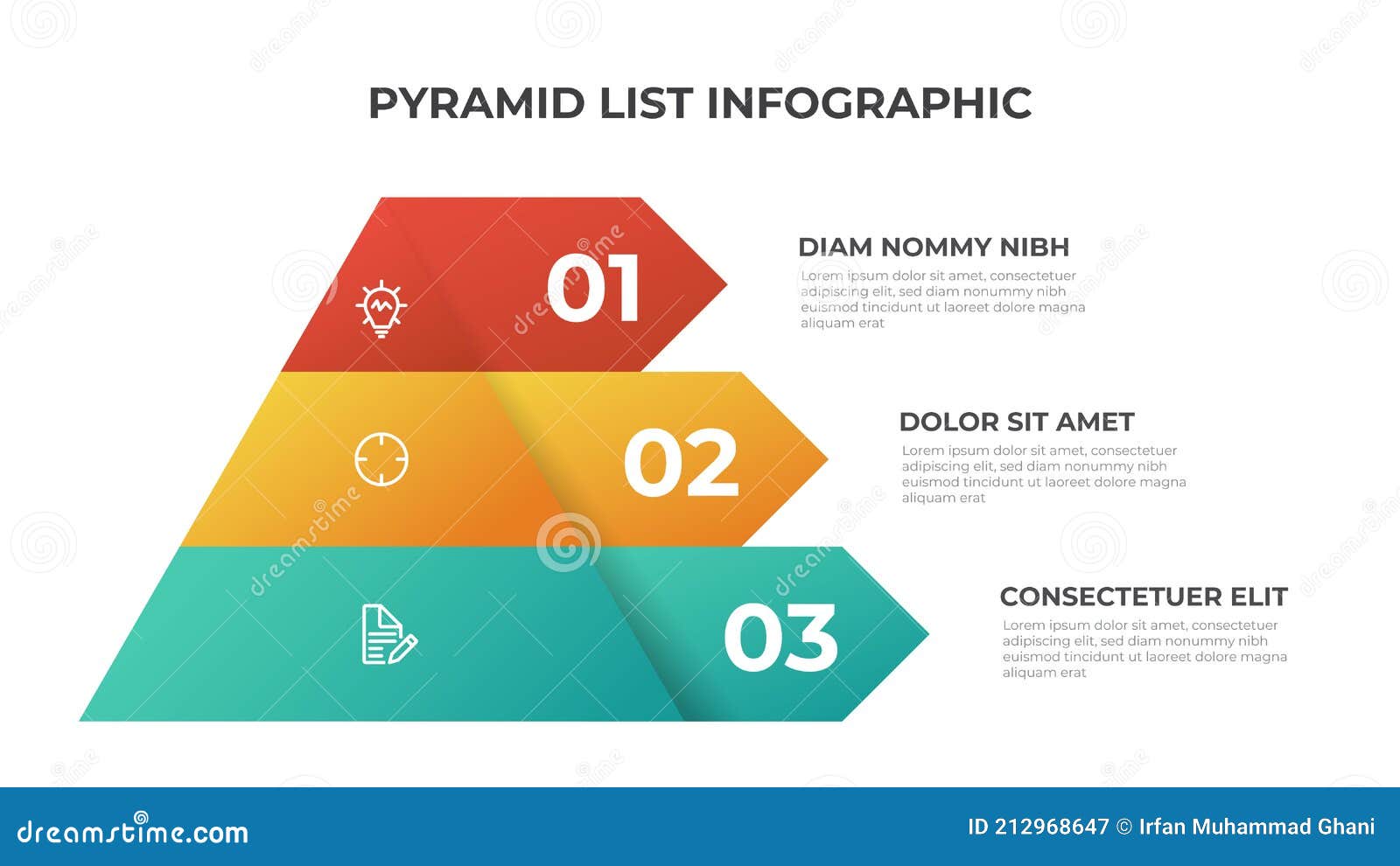 PYRAMID LIST INFOGRAPHIC

01

DIAM NOMMY NIBH

Lorem ipsum dolor sit amet, consectetuer adipiscing elit, sed diam nonummy nibh euismod tincidunt ut laoreet dolore magna aliquam erat

02

DOLOR SIT AMET

Lorem ipsum dolor sit amet, consectetuer adipiscing elit, sed diam nonummy nibh euismod tincidunt ut laoreet dolore magna aliquam erat

03

CONSECTETUER ELIT

Lorem ipsum dolor sit amet, consectetuer adipiscing elit, sed diam nonummy nibh euismod tincidunt ut laoreet dolore magna aliquam erat

dreamstime.com

ID 212968647 © Irfan Muhammad Ghani